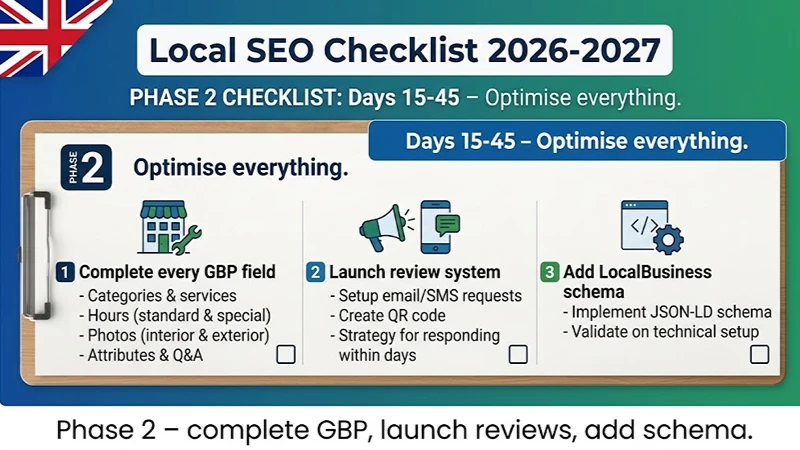 Local SEO Checklist 2026-2027

PHASE 2 CHECKLIST: Days 15-45 – Optimise everything.

Days 15-45 – Optimise everything.

PHASE 2 Optimise everything.

1 Complete every GBP field
- Categories & services
- Hours (standard & special)
- Photos (interior & exterior)
- Attributes & Q&A

2 Launch review system
- Setup email/SMS requests
- Create QR code
- Strategy for responding within days

3 Add LocalBusiness schema
- Implement JSON-LD schema
- Validate on technical setup

Phase 2 – complete GBP, launch reviews, add schema.